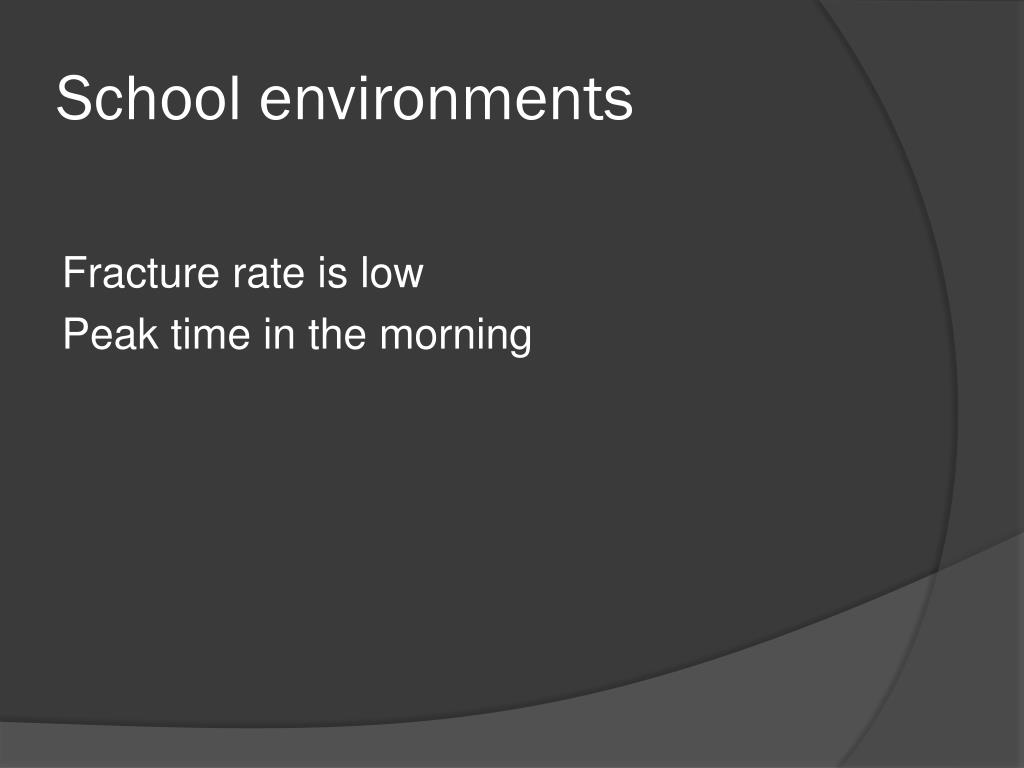 School environments

Fracture rate is low
Peak time in the morning